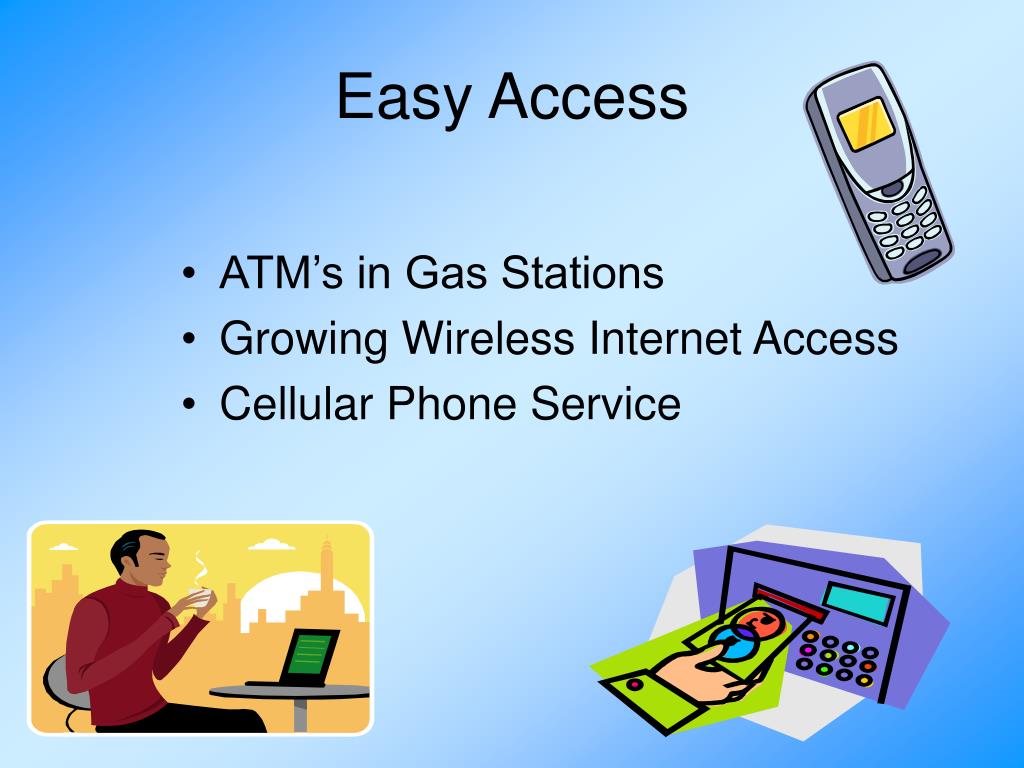 Easy Access

• ATM’s in Gas Stations
• Growing Wireless Internet Access
• Cellular Phone Service